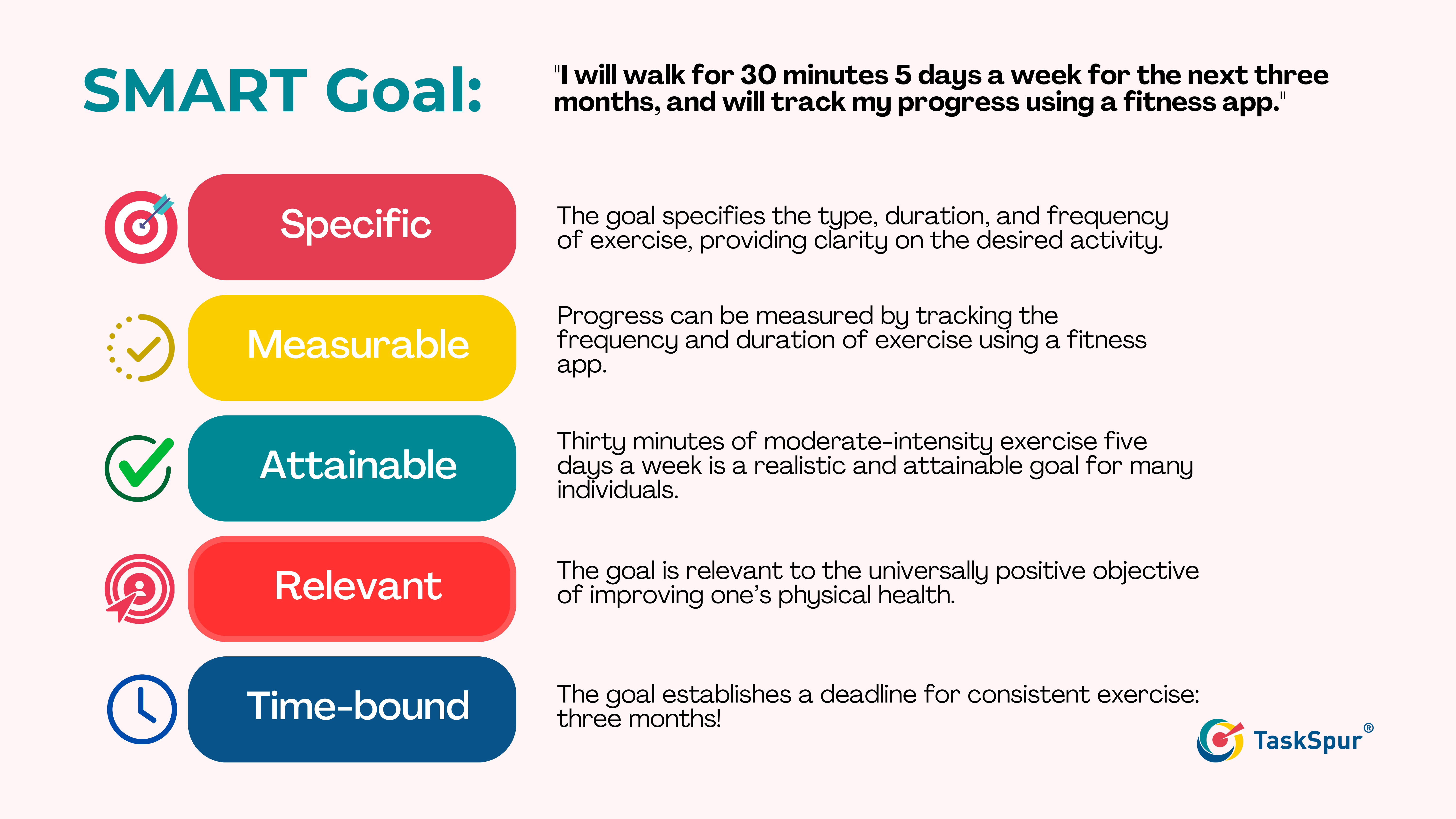 SMART Goal:

"I will walk for 30 minutes 5 days a week for the next three months, and will track my progress using a fitness app."

Specific

The goal specifies the type, duration, and frequency of exercise, providing clarity on the desired activity.

Measurable

Progress can be measured by tracking the frequency and duration of exercise using a fitness app.

Attainable

Thirty minutes of moderate-intensity exercise five days a week is a realistic and attainable goal for many individuals.

Relevant

The goal is relevant to the universally positive objective of improving one's physical health.

Time-bound

The goal establishes a deadline for consistent exercise: three months!

TaskSpur®